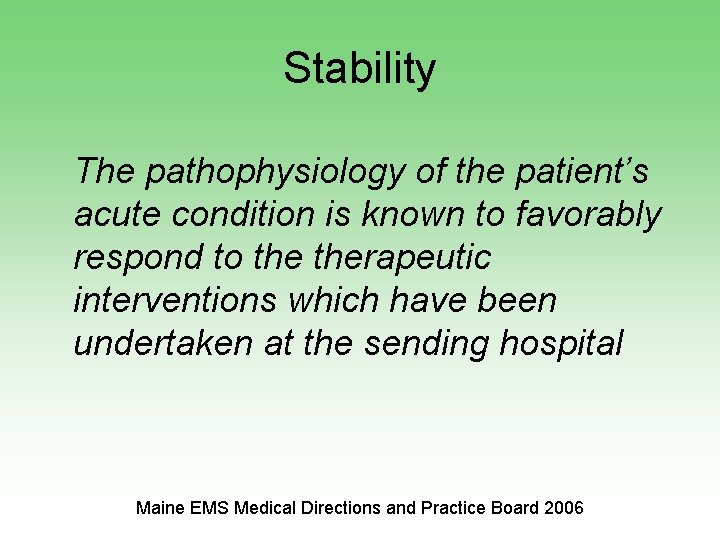 Stability

The pathophysiology of the patient’s acute condition is known to favorably respond to the therapeutic interventions which have been undertaken at the sending hospital

Maine EMS Medical Directions and Practice Board 2006